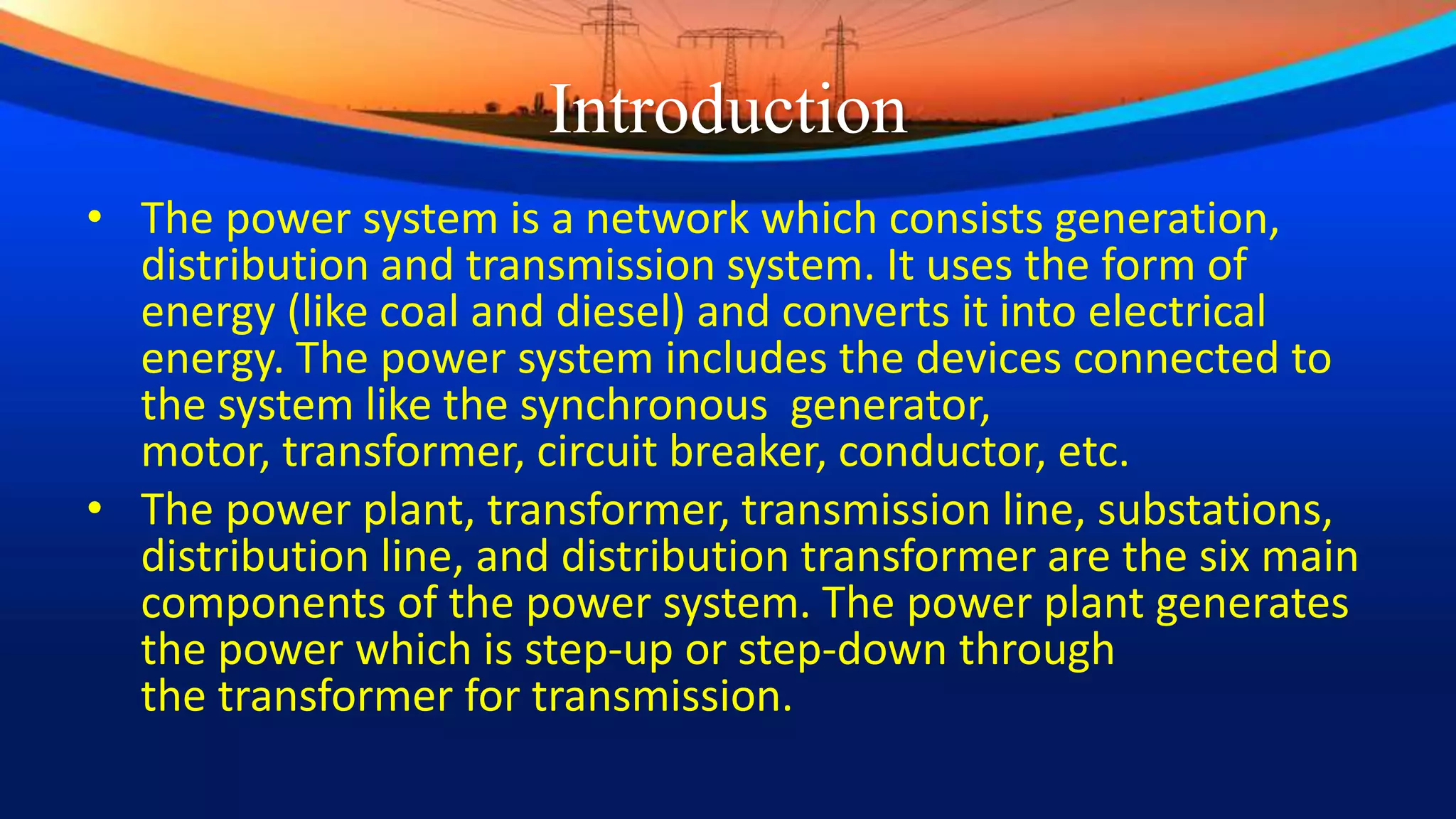 Introduction

• The power system is a network which consists generation, distribution and transmission system. It uses the form of energy (like coal and diesel) and converts it into electrical energy. The power system includes the devices connected to the system like the synchronous generator, motor, transformer, circuit breaker, conductor, etc.

• The power plant, transformer, transmission line, substations, distribution line, and distribution transformer are the six main components of the power system. The power plant generates the power which is step-up or step-down through the transformer for transmission.